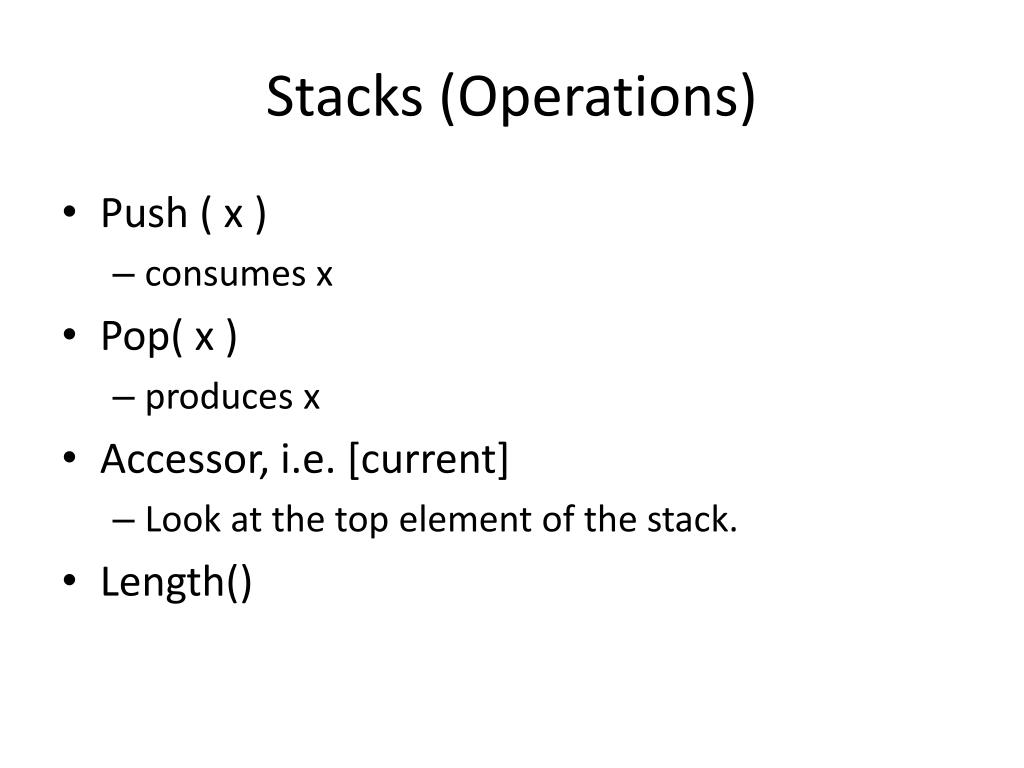 Stacks (Operations)

• Push ( x )
– consumes x
• Pop( x )
– produces x
• Accessor, i.e. [current]
– Look at the top element of the stack.
• Length()